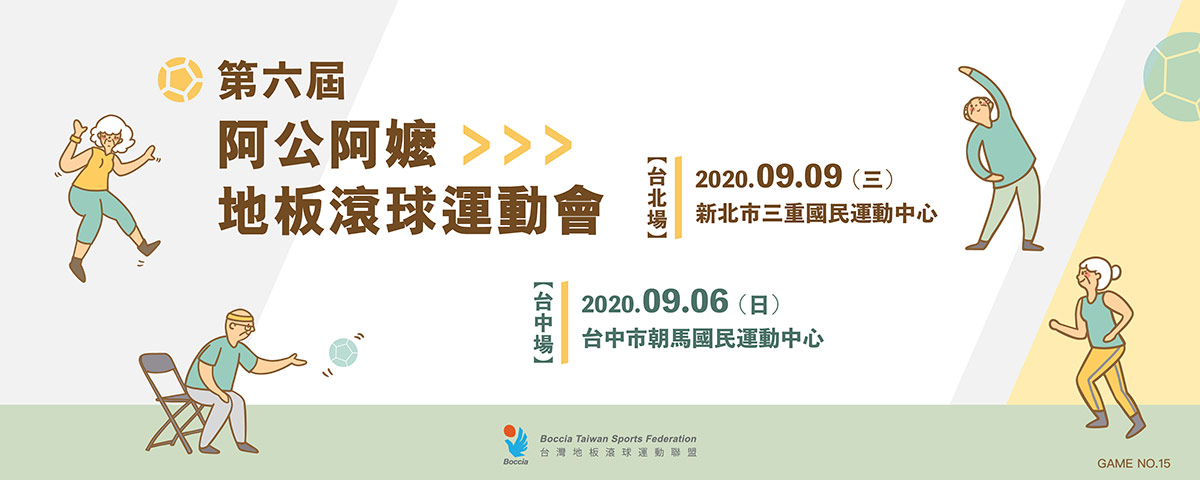 第六屆
阿公阿嬤 >>>
地板滾球運動會

【台北場】
2020.09.09（三）
新北市三重國民運動中心

【台中場】
2020.09.06（日）
台中市朝馬國民運動中心

Boccia
Boccia Taiwan Sports Federation
台灣地板滾球運動聯盟

GAME NO.15